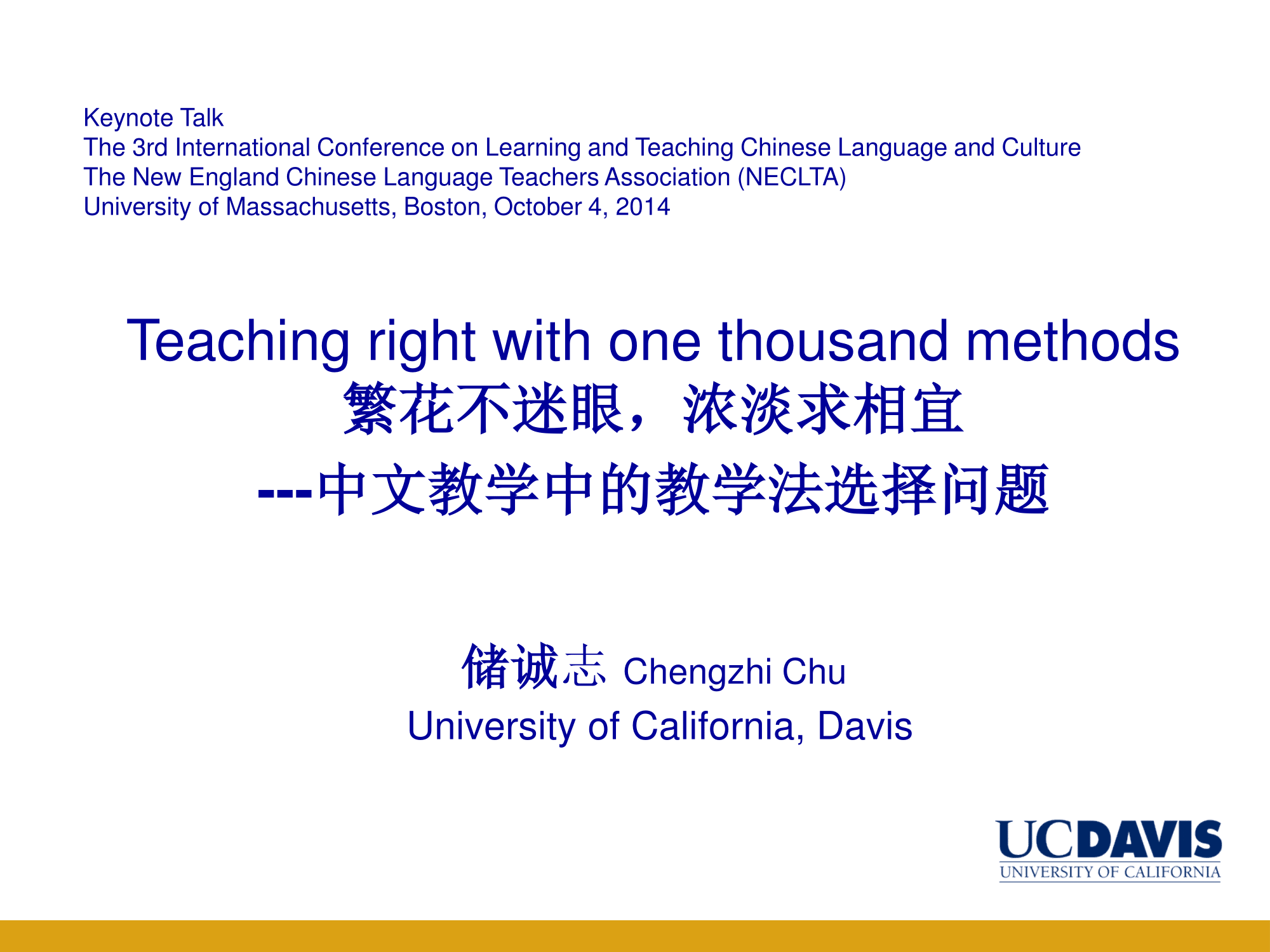 Keynote Talk
The 3rd International Conference on Learning and Teaching Chinese Language and Culture
The New England Chinese Language Teachers Association (NECLTA)
University of Massachusetts, Boston, October 4, 2014

Teaching right with one thousand methods
繁花不迷眼，浓淡求相宜
---中文教学中的教学法选择问题

储诚志 Chengzhi Chu
University of California, Davis

UCDAVIS
UNIVERSITY OF CALIFORNIA